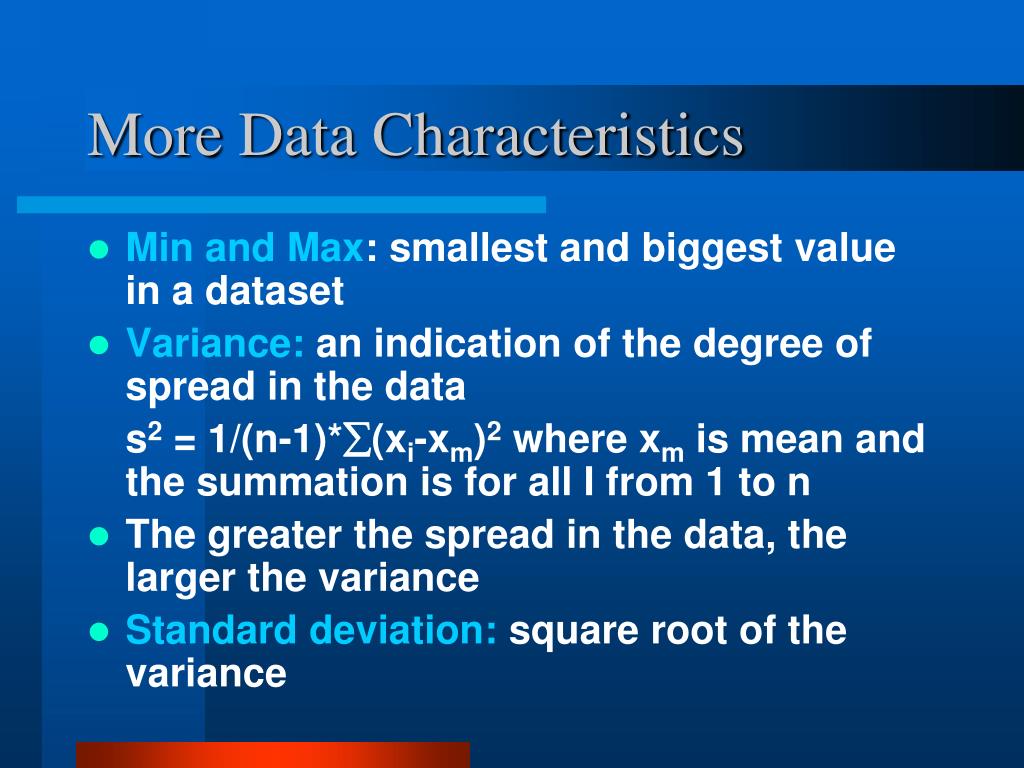 More Data Characteristics

- Min and Max: smallest and biggest value in a dataset
- Variance: an indication of the degree of spread in the data

$s^2 = 1/(n-1)*\sum(x_i-x_m)^2$ where $x_m$ is mean and the summation is for all I from 1 to n

- The greater the spread in the data, the larger the variance
- Standard deviation: square root of the variance